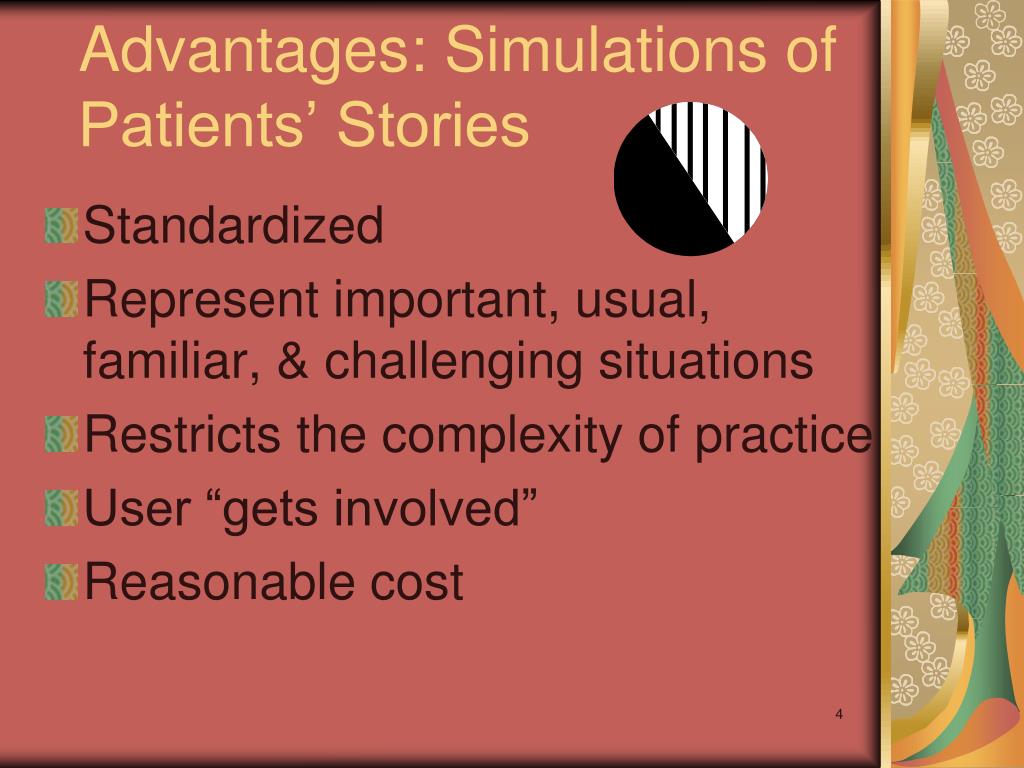 Advantages: Simulations of Patients’ Stories

Standardized

Represent important, usual, familiar, & challenging situations

Restricts the complexity of practice

User “gets involved”

Reasonable cost

4